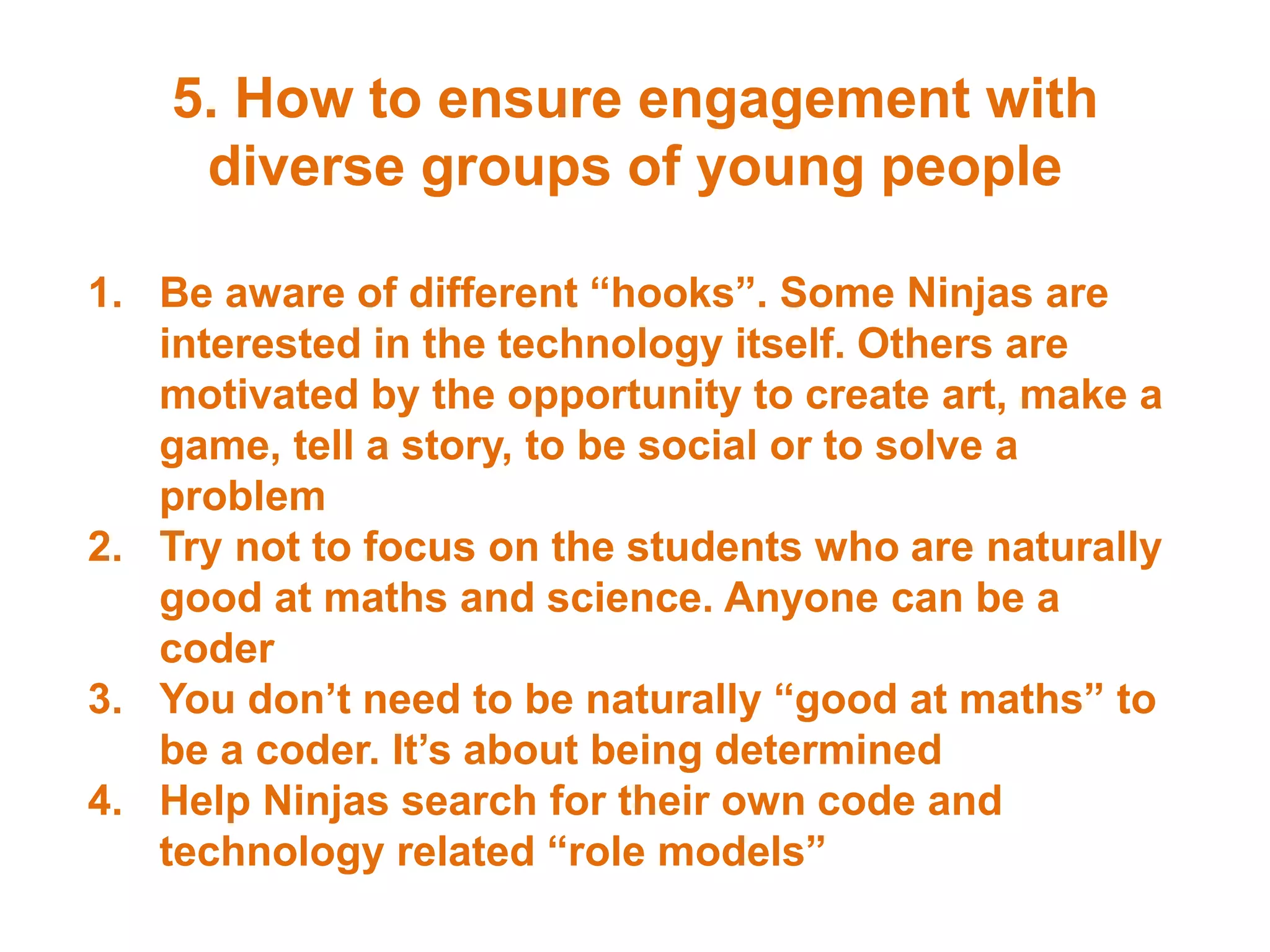 5. How to ensure engagement with diverse groups of young people

1. Be aware of different “hooks”. Some Ninjas are interested in the technology itself. Others are motivated by the opportunity to create art, make a game, tell a story, to be social or to solve a problem
2. Try not to focus on the students who are naturally good at maths and science. Anyone can be a coder
3. You don’t need to be naturally “good at maths” to be a coder. It’s about being determined
4. Help Ninjas search for their own code and technology related “role models”